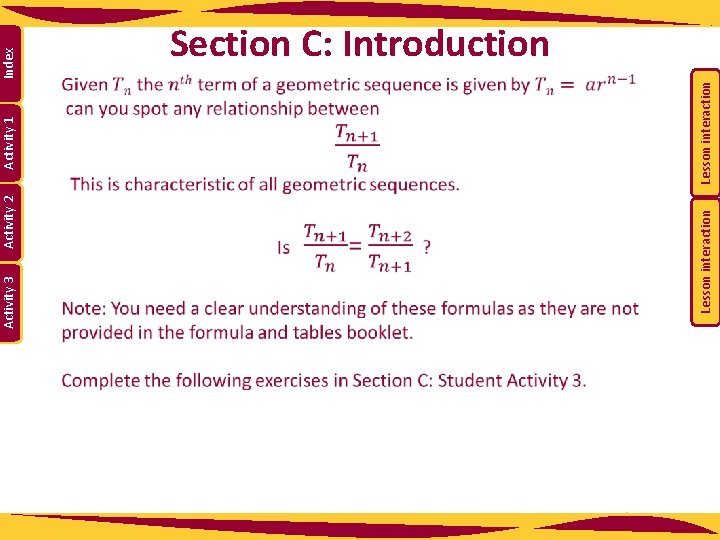 Index

Activity 1

Activity 2

Activity 3

Section C: Introduction

Given $T_n$ the $n^{th}$ term of a geometric sequence is given by $T_n = ar^{n-1}$ can you spot any relationship between

$\frac{T_{n+1}}{T_n}$

This is characteristic of all geometric sequences.

Is $\frac{T_{n+1}}{T_n} = \frac{T_{n+2}}{T_{n+1}}$ ?

Note: You need a clear understanding of these formulas as they are not provided in the formula and tables booklet.

Complete the following exercises in Section C: Student Activity 3.

Lesson interaction

Lesson interaction